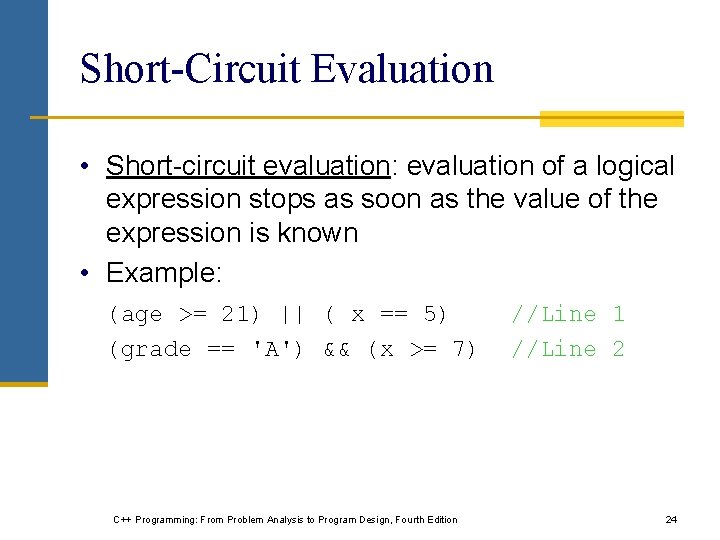 Short-Circuit Evaluation

• Short-circuit evaluation: evaluation of a logical expression stops as soon as the value of the expression is known

• Example:

(age >= 21) || ( x == 5)      //Line 1
(grade == 'A') && (x >= 7)  //Line 2

C++ Programming: From Problem Analysis to Program Design, Fourth Edition

24